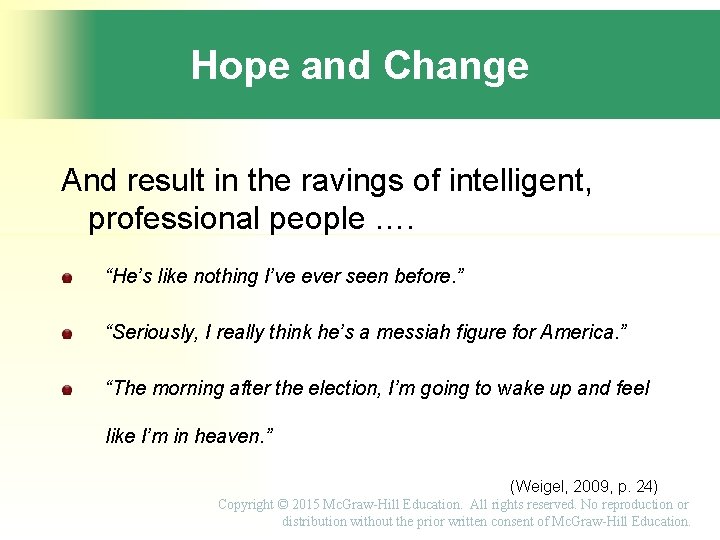 Hope and Change

And result in the ravings of intelligent, professional people ….

“He’s like nothing I’ve ever seen before.”

“Seriously, I really think he’s a messiah figure for America.”

“The morning after the election, I’m going to wake up and feel like I’m in heaven.”

(Weigel, 2009, p. 24)

Copyright © 2015 McGraw-Hill Education. All rights reserved. No reproduction or distribution without the prior written consent of McGraw-Hill Education.